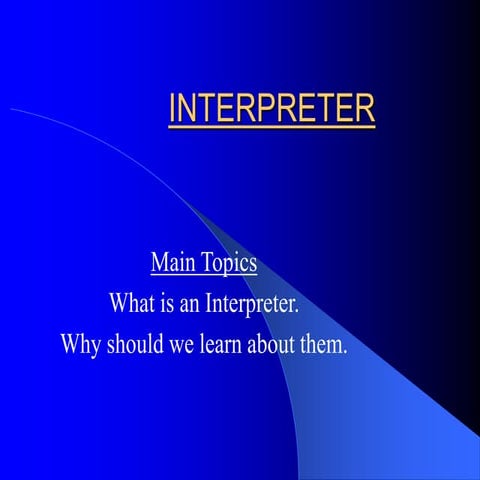 INTERPRETER

Main Topics
What is an Interpreter.
Why should we learn about them.